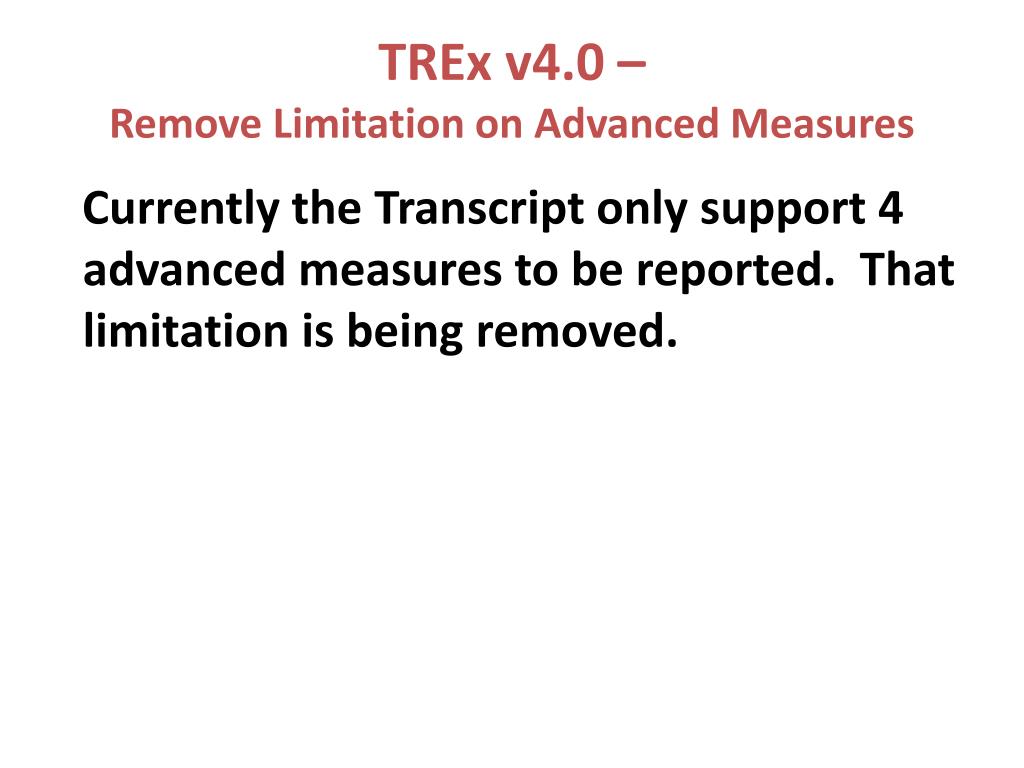 TREx v4.0 –
Remove Limitation on Advanced Measures

Currently the Transcript only support 4 advanced measures to be reported. That limitation is being removed.